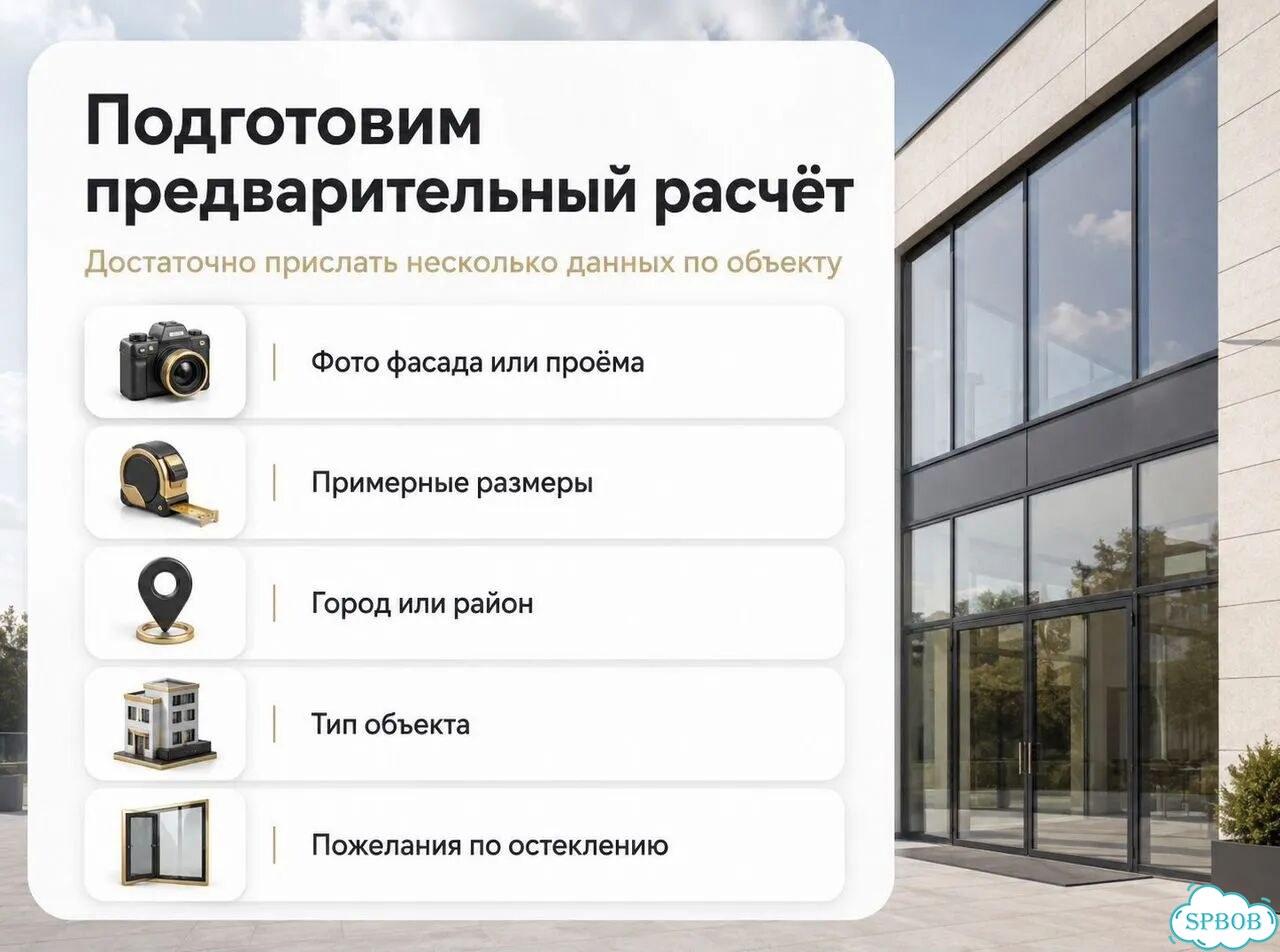 Подготовим предварительный расчёт

Достаточно прислать несколько данных по объекту

Фото фасада или проёма

Примерные размеры

Город или район

Тип объекта

Пожелания по остеклению

SPBOB